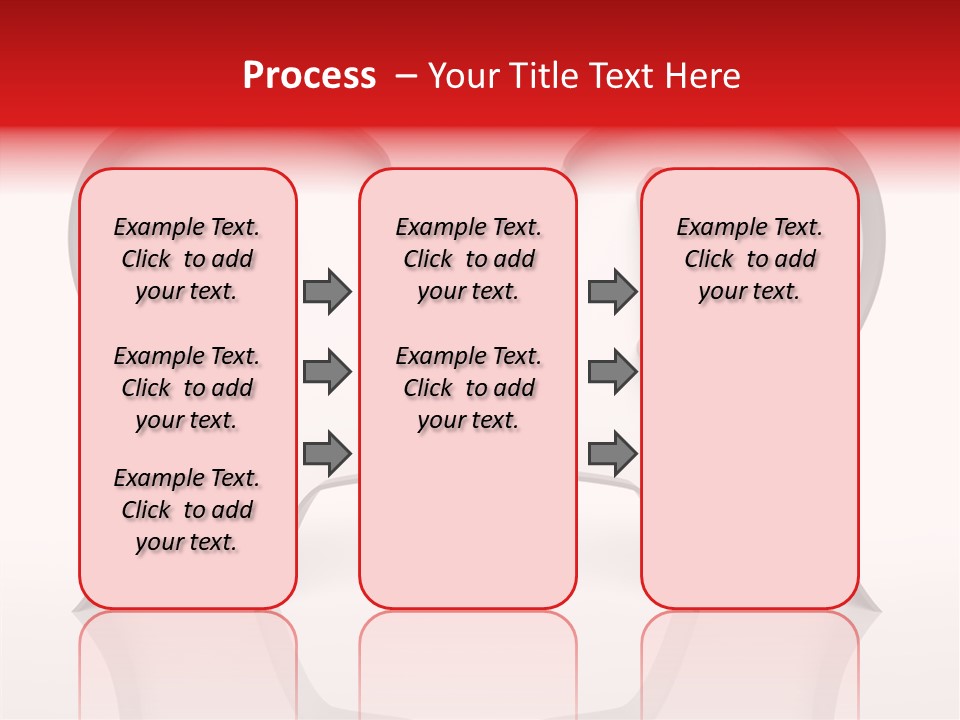 Process – Your Title Text Here

Example Text. Click to add your text.

Example Text. Click to add your text.

Example Text. Click to add your text.

Example Text. Click to add your text.

Example Text. Click to add your text.

Example Text. Click to add your text.